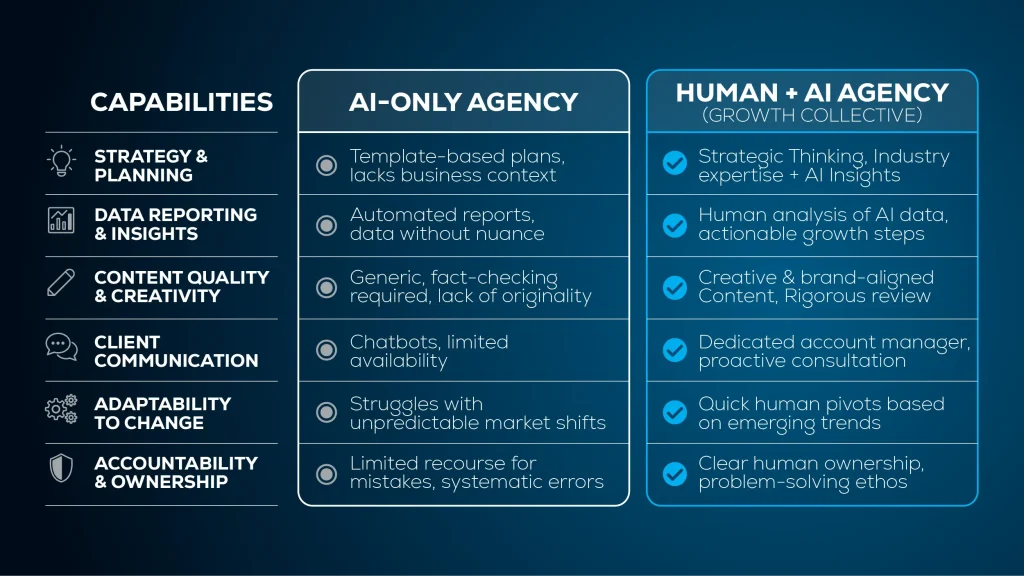 | CAPABILITIES | AI-ONLY AGENCY | HUMAN + AI AGENCY (GROWTH COLLECTIVE) |
|---|---|---|
| STRATEGY & PLANNING | Template-based plans, lacks business context | Strategic Thinking, Industry expertise + AI Insights |
| DATA REPORTING & INSIGHTS | Automated reports, data without nuance | Human analysis of AI data, actionable growth steps |
| CONTENT QUALITY & CREATIVITY | Generic, fact-checking required, lack of originality | Creative & brand-aligned Content, Rigorous review |
| CLIENT COMMUNICATION | Chatbots, limited availability | Dedicated account manager, proactive consultation |
| ADAPTABILITY TO CHANGE | Struggles with unpredictable market shifts | Quick human pivots based on emerging trends |
| ACCOUNTABILITY & OWNERSHIP | Limited recourse for mistakes, systematic errors | Clear human ownership, problem-solving ethos |